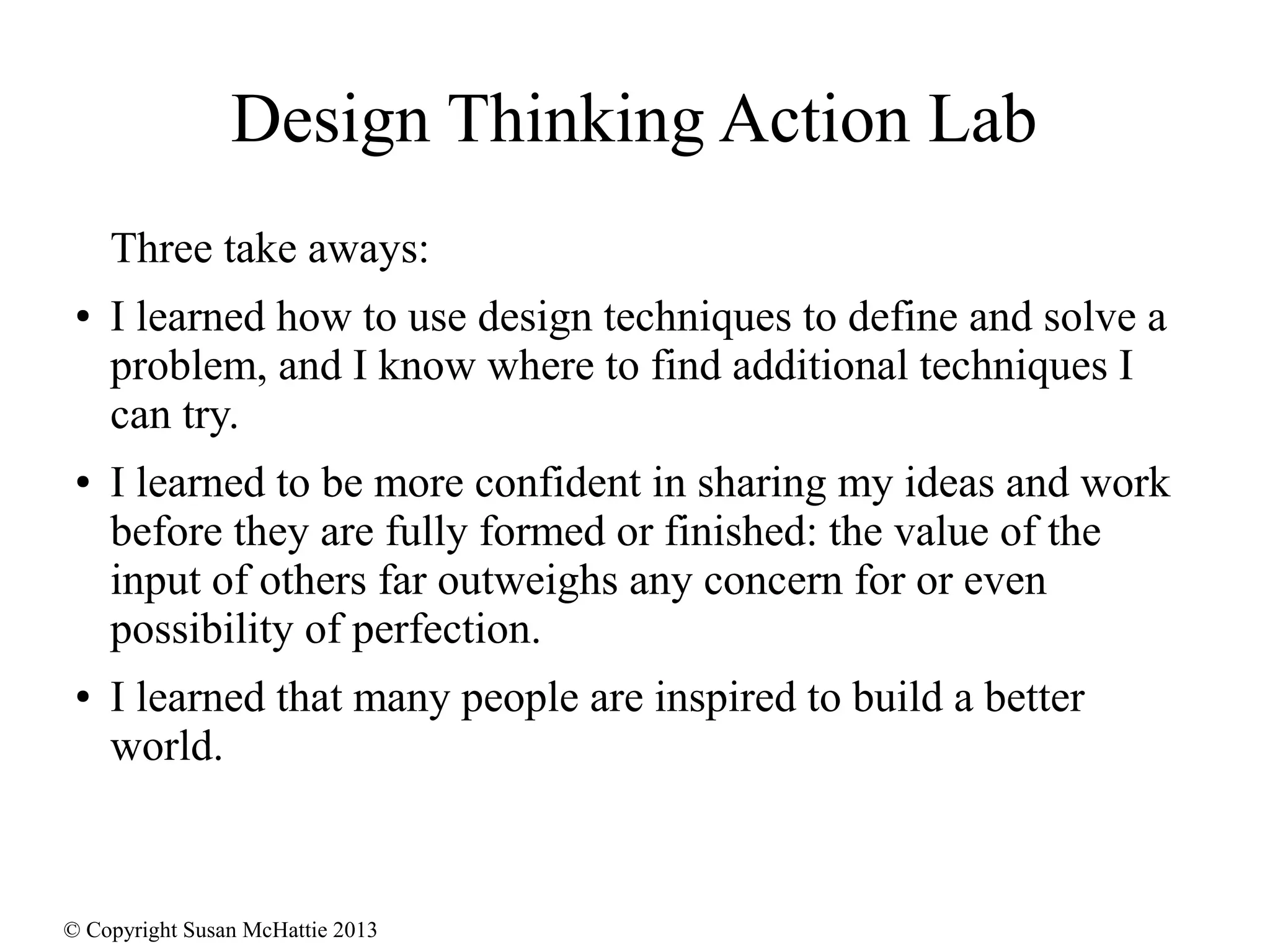 Design Thinking Action Lab

Three take aways:

• I learned how to use design techniques to define and solve a problem, and I know where to find additional techniques I can try.

• I learned to be more confident in sharing my ideas and work before they are fully formed or finished: the value of the input of others far outweighs any concern for or even possibility of perfection.

• I learned that many people are inspired to build a better world.

© Copyright Susan McHattie 2013